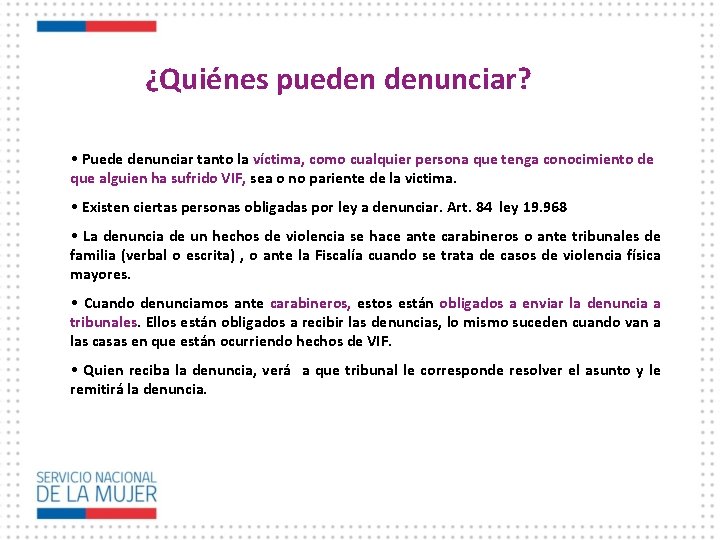 ¿Quiénes pueden denunciar?

• Puede denunciar tanto la víctima, como cualquier persona que tenga conocimiento de que alguien ha sufrido VIF, sea o no pariente de la victima.

• Existen ciertas personas obligadas por ley a denunciar. Art. 84 ley 19.968

• La denuncia de un hechos de violencia se hace ante carabineros o ante tribunales de familia (verbal o escrita) , o ante la Fiscalía cuando se trata de casos de violencia física mayores.

• Cuando denunciamos ante carabineros, estos están obligados a enviar la denuncia a tribunales. Ellos están obligados a recibir las denuncias, lo mismo suceden cuando van a las casas en que están ocurriendo hechos de VIF.

• Quien reciba la denuncia, verá a que tribunal le corresponde resolver el asunto y le remitirá la denuncia.

SERVICIO NACIONAL
DE LA MUJER